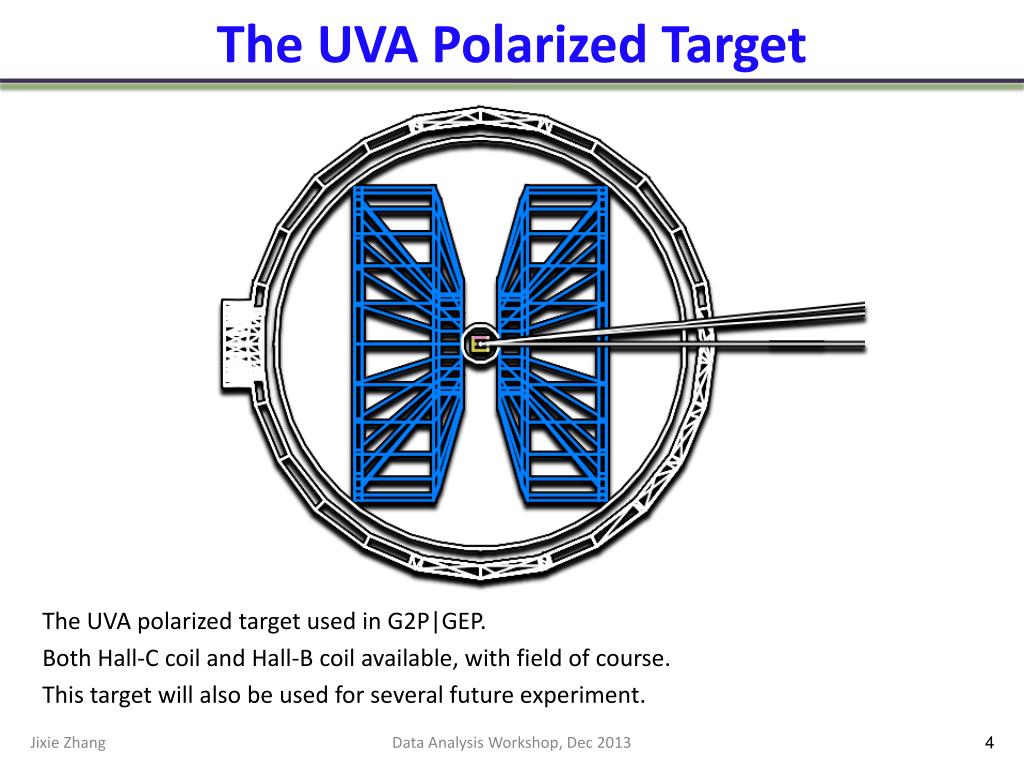 The UVA Polarized Target

The UVA polarized target used in G2P|GEP.

Both Hall-C coil and Hall-B coil available, with field of course.

This target will also be used for several future experiment.

Jixie Zhang

Data Analysis Workshop, Dec 2013

4